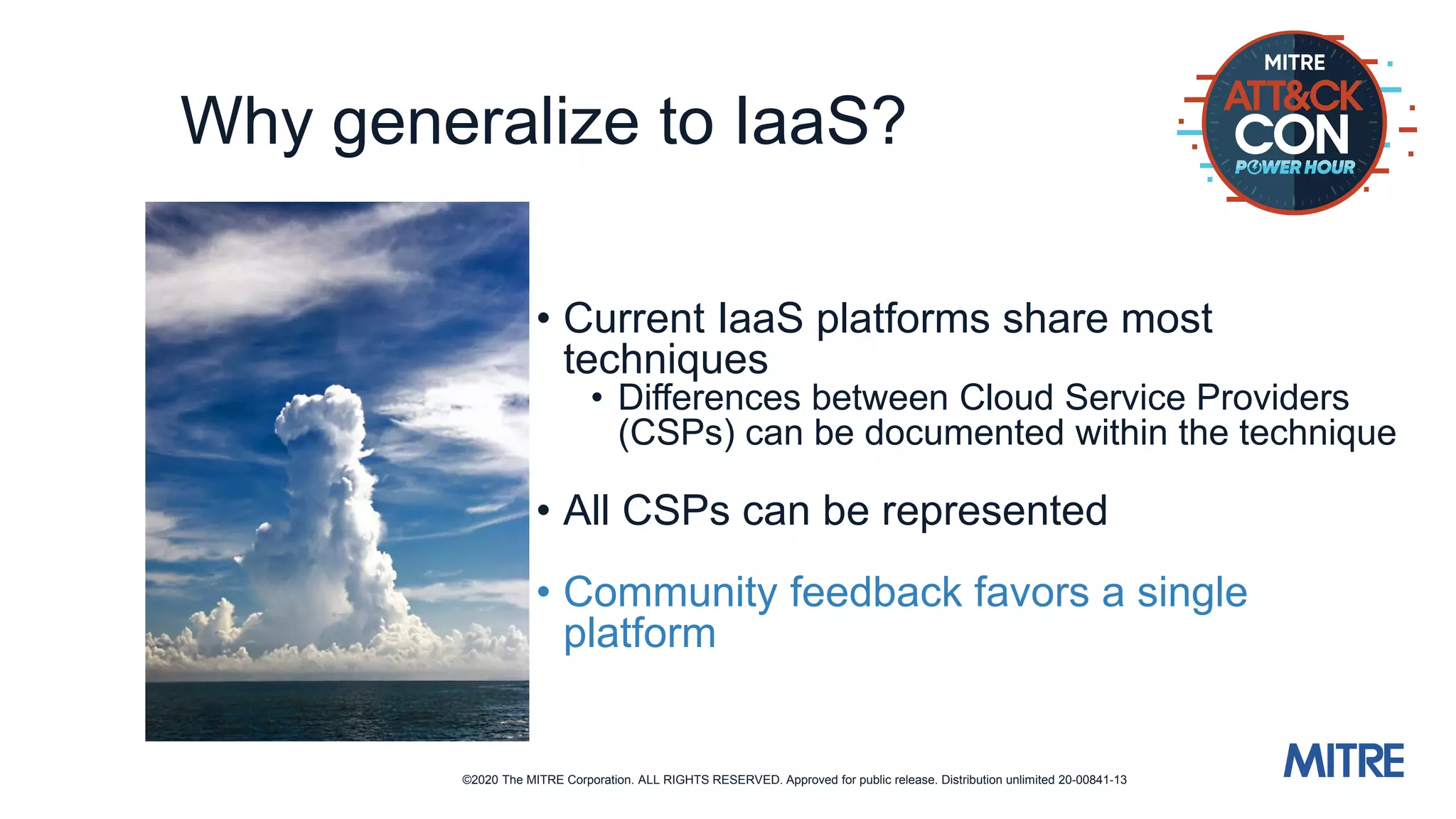 Why generalize to IaaS?

MITRE
ATT&CK
CON
POWER HOUR

• Current IaaS platforms share most techniques
  • Differences between Cloud Service Providers (CSPs) can be documented within the technique

• All CSPs can be represented

• Community feedback favors a single platform

©2020 The MITRE Corporation. ALL RIGHTS RESERVED. Approved for public release. Distribution unlimited 20-00841-13

MITRE